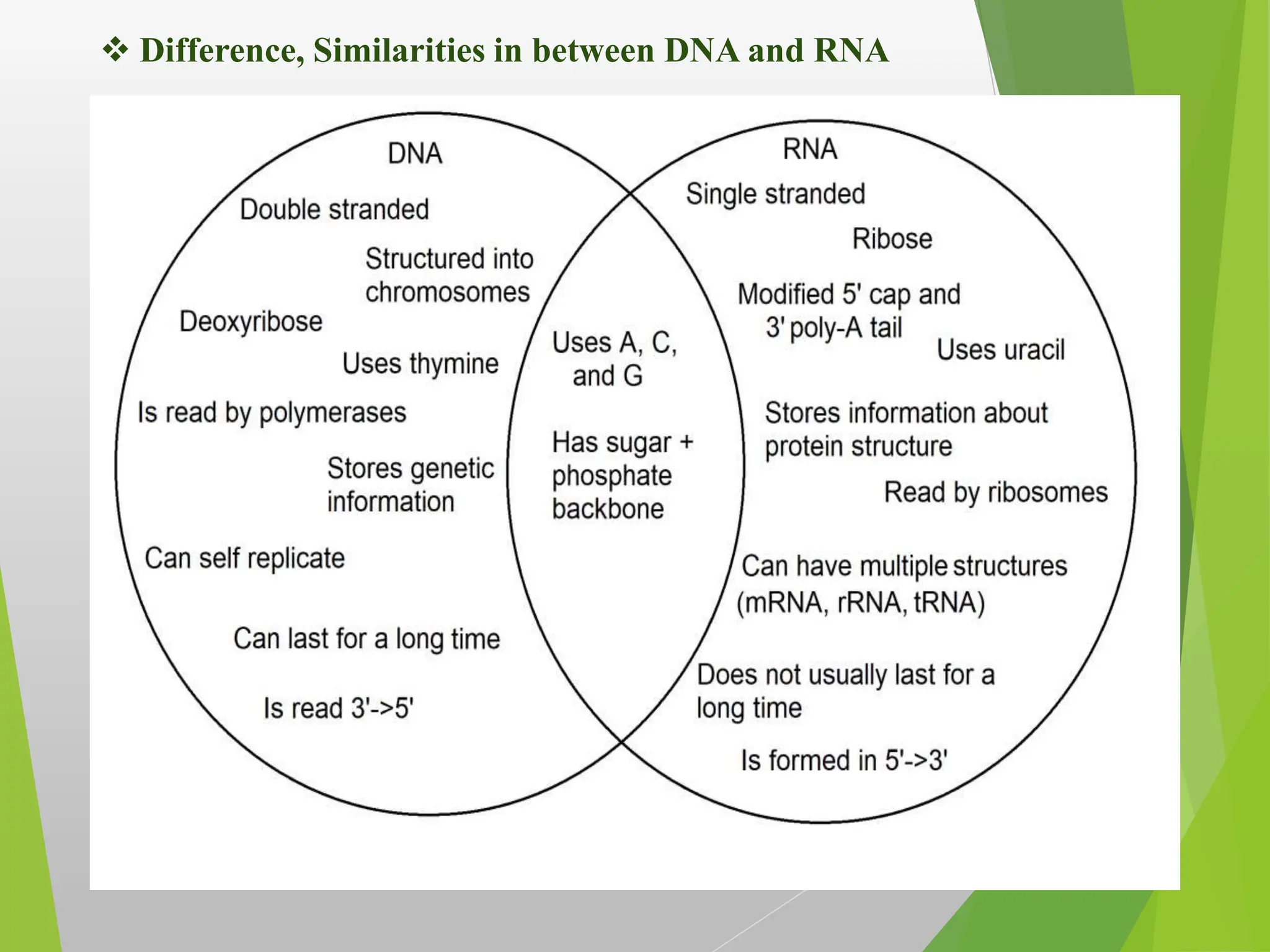 ❖ Difference, Similarities in between DNA and RNA

DNA

Double stranded

Structured into chromosomes

Deoxyribose

Uses thymine

Is read by polymerases

Stores genetic information

Can self replicate

Can last for a long time

Is read 3'->5'

Uses A, C, and G

Has sugar + phosphate backbone

RNA

Single stranded

Ribose

Modified 5' cap and 3' poly-A tail

Uses uracil

Stores information about protein structure

Read by ribosomes

Can have multiple structures (mRNA, rRNA, tRNA)

Does not usually last for a long time

Is formed in 5'->3'